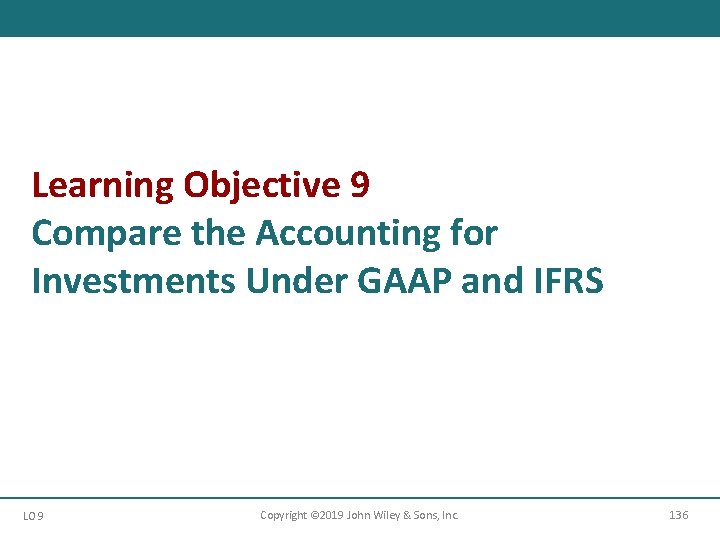 Learning Objective 9
Compare the Accounting for Investments Under GAAP and IFRS

LO 9

Copyright ©2019 John Wiley & Sons, Inc.

136